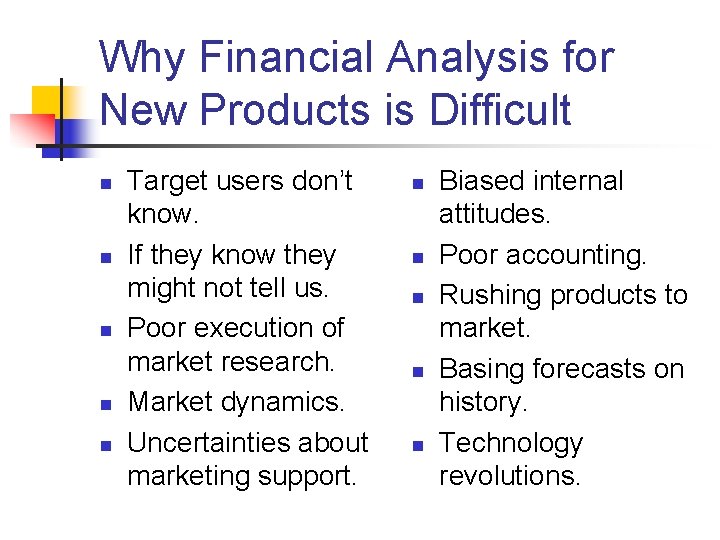 Why Financial Analysis for New Products is Difficult

• Target users don't know.
• If they know they might not tell us.
• Poor execution of market research.
• Market dynamics.
• Uncertainties about marketing support.

• Biased internal attitudes.
• Poor accounting.
• Rushing products to market.
• Basing forecasts on history.
• Technology revolutions.